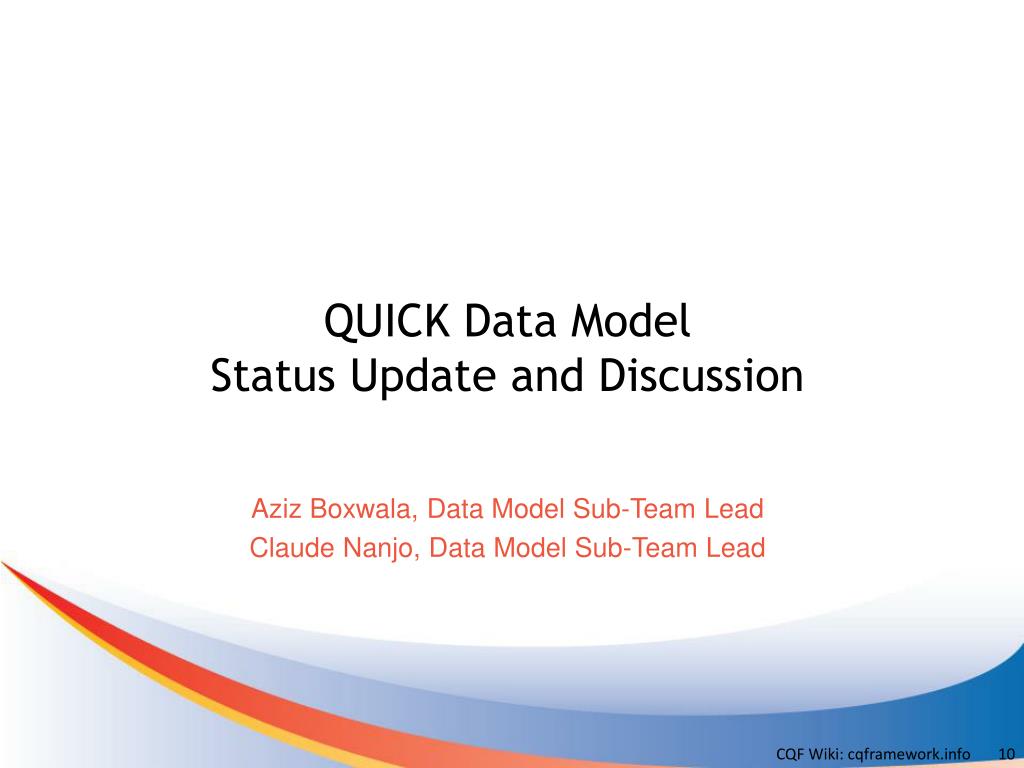 QUICK Data Model
Status Update and Discussion

Aziz Boxwala, Data Model Sub-Team Lead
Claude Nanjo, Data Model Sub-Team Lead

CQF Wiki: cqframework.info 10